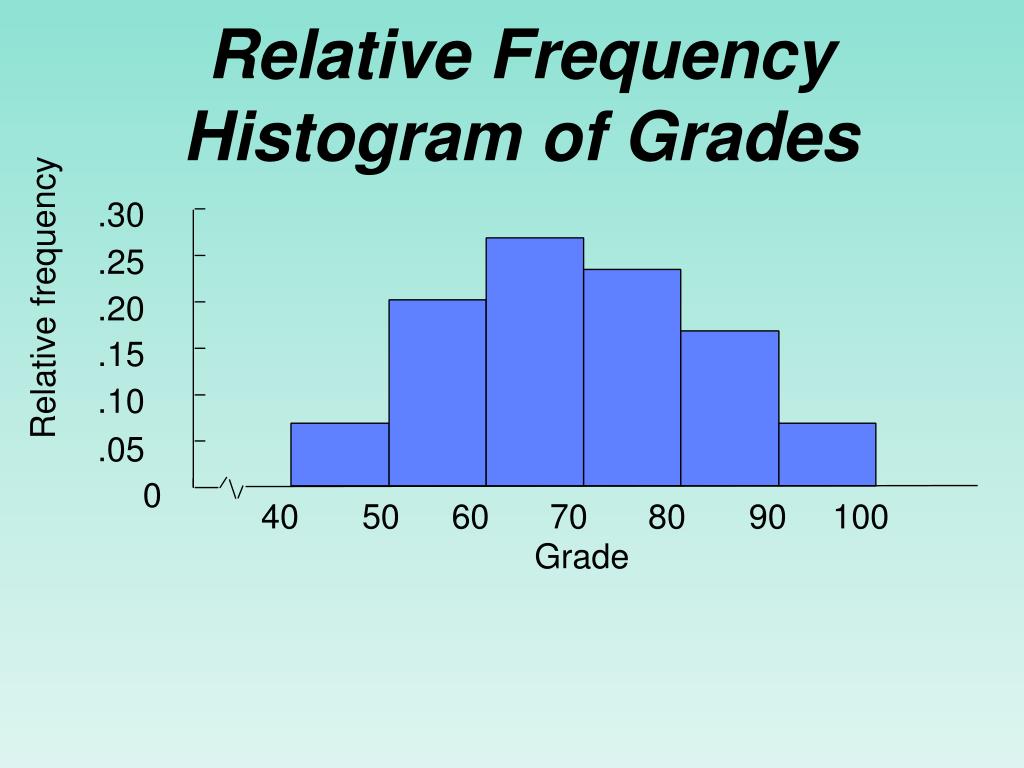 Relative Frequency Histogram of Grades

Relative frequency

.30
.25
.20
.15
.10
.05
0

40 50 60 70 80 90 100

Grade